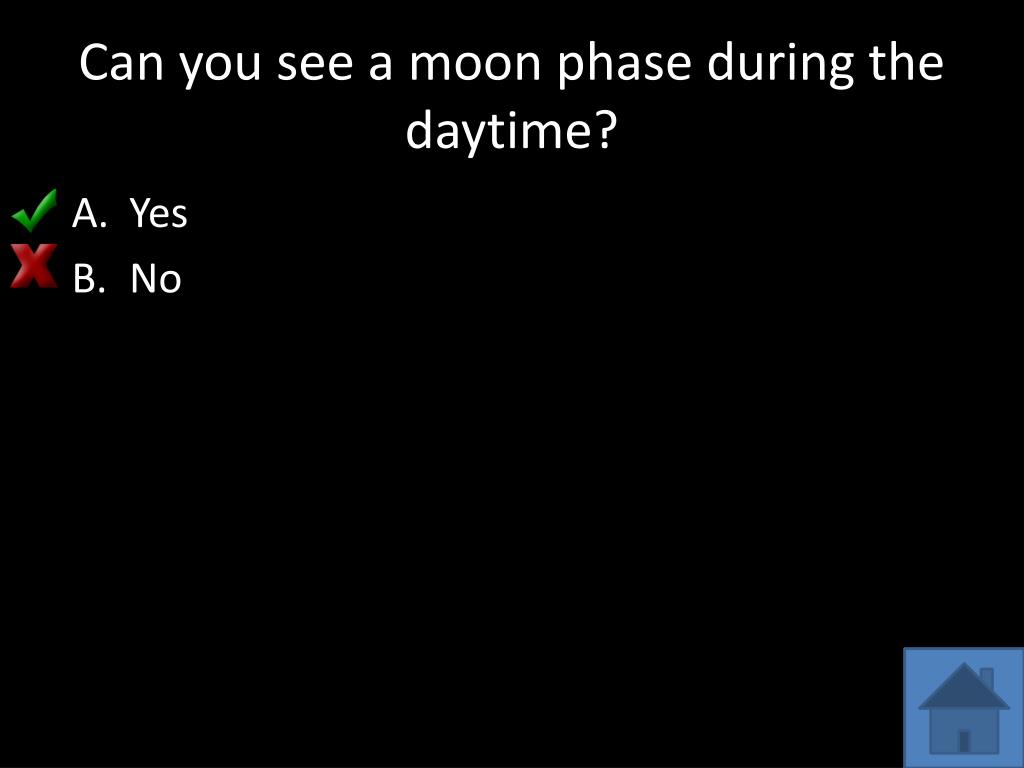 Can you see a moon phase during the daytime?

A. Yes
B. No